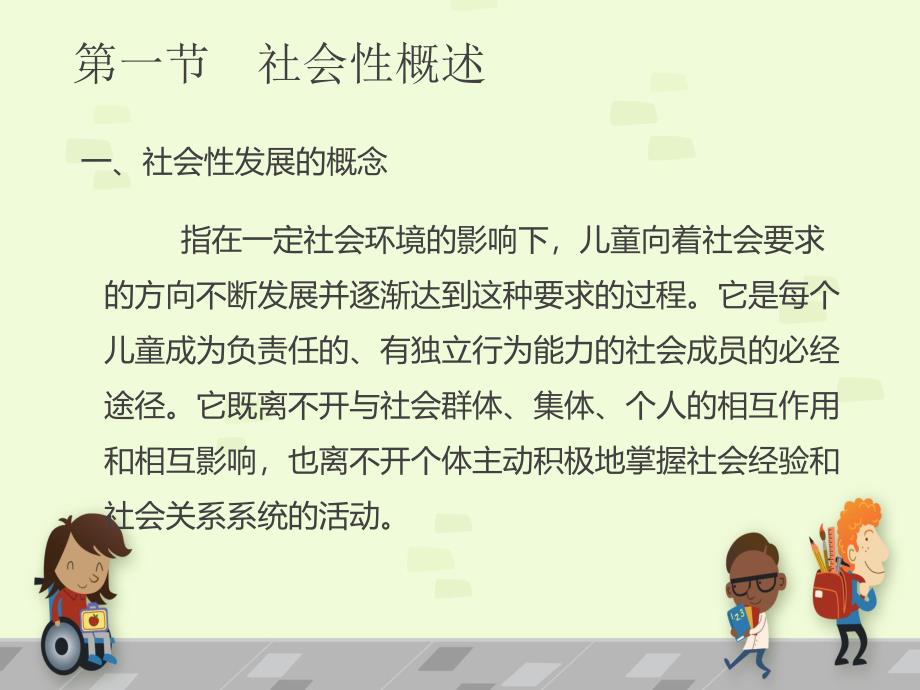 第一节　社会性概述

一、社会性发展的概念

指在一定社会环境的影响下，儿童向着社会要求的方向不断发展并逐渐达到这种要求的过程。它是每个儿童成为负责任的、有独立行为能力的社会成员的必经途径。它既离不开与社会群体、集体、个人的相互作用和相互影响，也离不开个体主动积极地掌握社会经验和社会关系系统的活动。

123